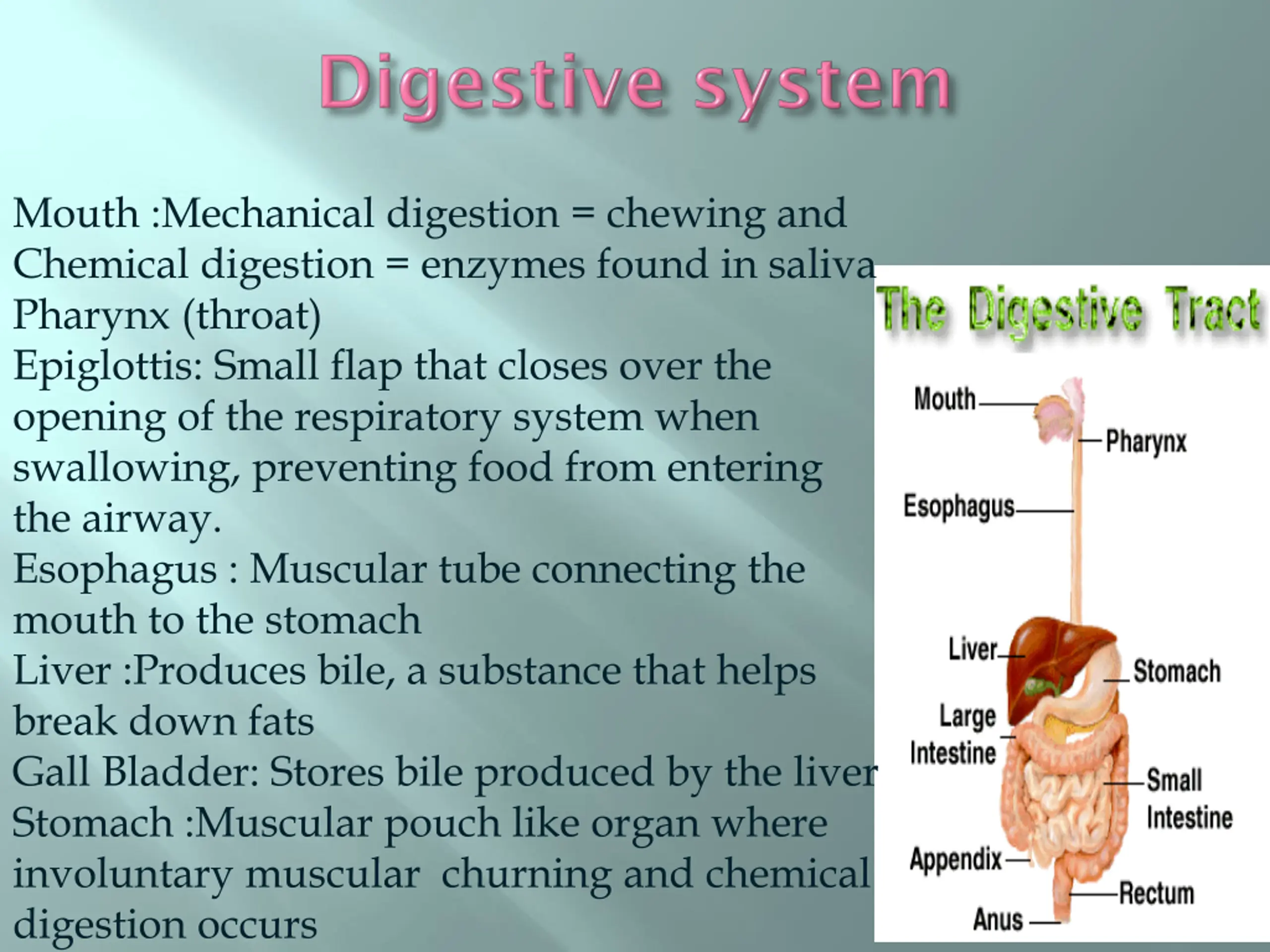 Digestive system

Mouth :Mechanical digestion = chewing and Chemical digestion = enzymes found in saliva
Pharynx (throat)
Epiglottis: Small flap that closes over the opening of the respiratory system when swallowing, preventing food from entering the airway.
Esophagus : Muscular tube connecting the mouth to the stomach
Liver :Produces bile, a substance that helps break down fats
Gall Bladder: Stores bile produced by the liver
Stomach :Muscular pouch like organ where involuntary muscular churning and chemical digestion occurs

The Digestive Tract

Mouth
Pharynx
Esophagus
Liver
Stomach
Large Intestine
Small Intestine
Appendix
Rectum
Anus